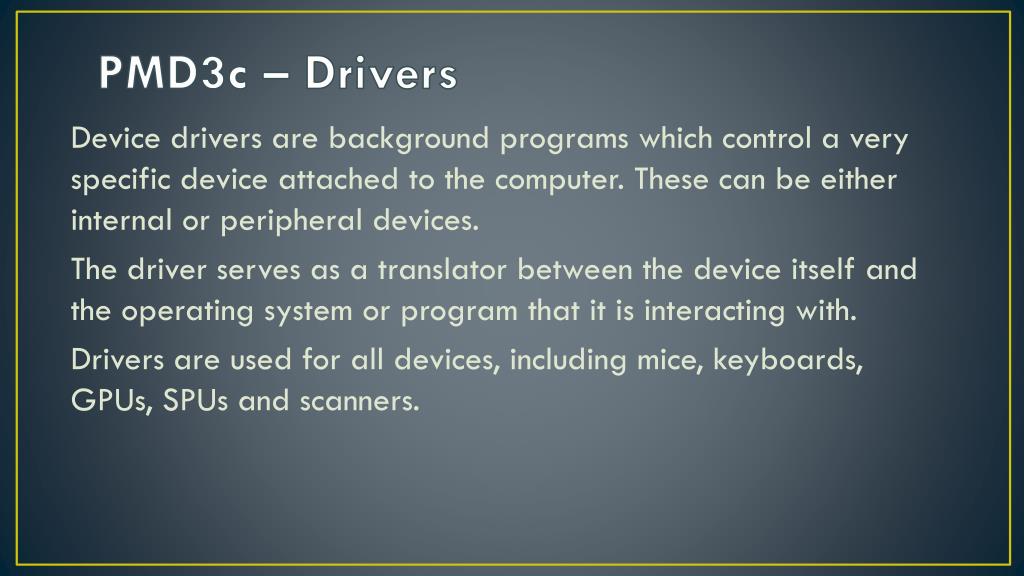 PMD3c – Drivers

Device drivers are background programs which control a very specific device attached to the computer. These can be either internal or peripheral devices.

The driver serves as a translator between the device itself and the operating system or program that it is interacting with.

Drivers are used for all devices, including mice, keyboards, GPUs, SPUs and scanners.